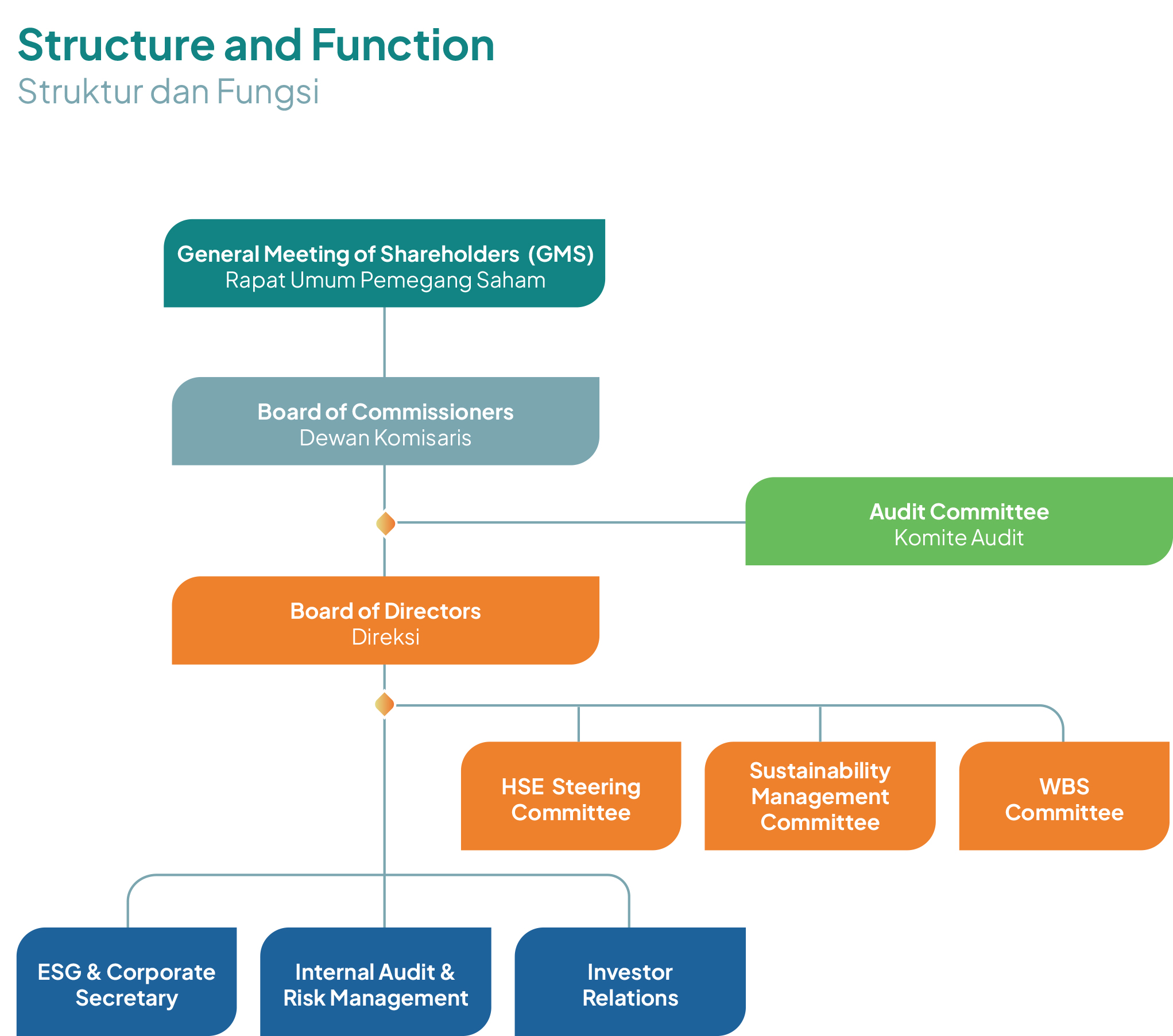 Structure and Function
Struktur dan Fungsi

General Meeting of Shareholders (GMS)
Rapat Umum Pemegang Saham

Board of Commissioners
Dewan Komisaris

Audit Committee
Komite Audit

Board of Directors
Direksi

HSE Steering Committee

Sustainability Management Committee

WBS Committee

ESG & Corporate Secretary

Internal Audit & Risk Management

Investor Relations